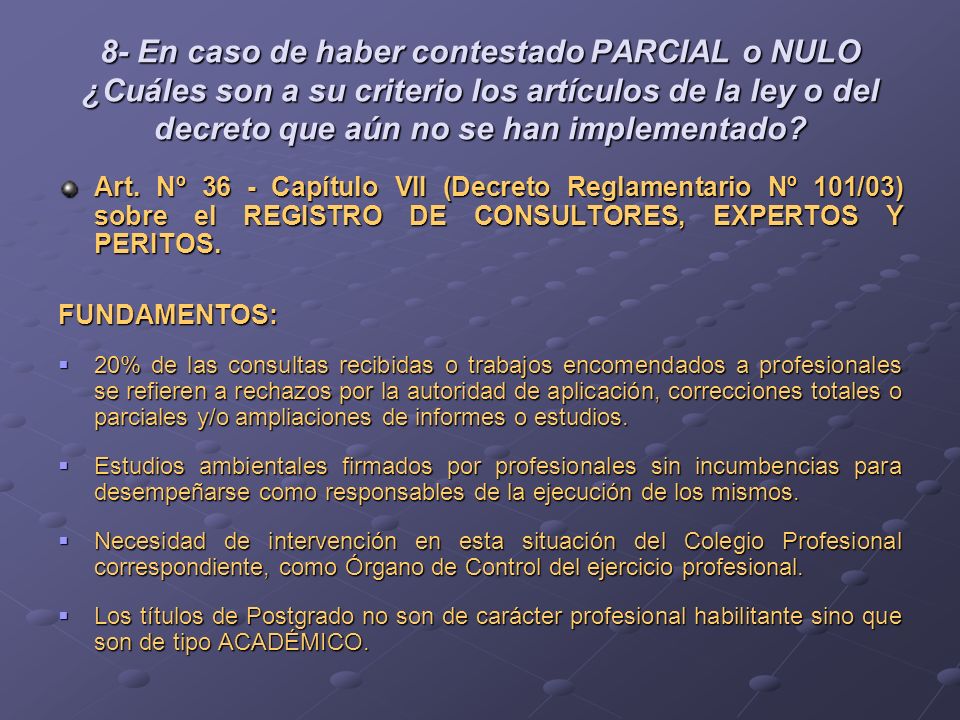 8- En caso de haber contestado PARCIAL o NULO ¿Cuáles son a su criterio los artículos de la ley o del decreto que aún no se han implementado?

Art. Nº 36 - Capítulo VII (Decreto Reglamentario Nº 101/03) sobre el REGISTRO DE CONSULTORES, EXPERTOS Y PERITOS.

FUNDAMENTOS:

20% de las consultas recibidas o trabajos encomendados a profesionales se refieren a rechazos por la autoridad de aplicación, correcciones totales o parciales y/o ampliaciones de informes o estudios.

Estudios ambientales firmados por profesionales sin incumbencias para desempeñarse como responsables de la ejecución de los mismos.

Necesidad de intervención en esta situación del Colegio Profesional correspondiente, como Órgano de Control del ejercicio profesional.

Los títulos de Postgrado no son de carácter profesional habilitante sino que son de tipo ACADÉMICO.